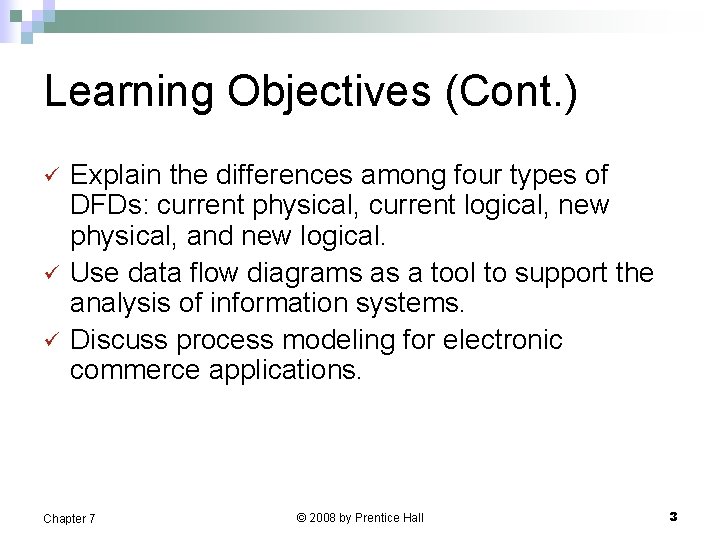 Learning Objectives (Cont.)

✓ Explain the differences among four types of DFDs: current physical, current logical, new physical, and new logical.

✓ Use data flow diagrams as a tool to support the analysis of information systems.

✓ Discuss process modeling for electronic commerce applications.

Chapter 7

© 2008 by Prentice Hall

3